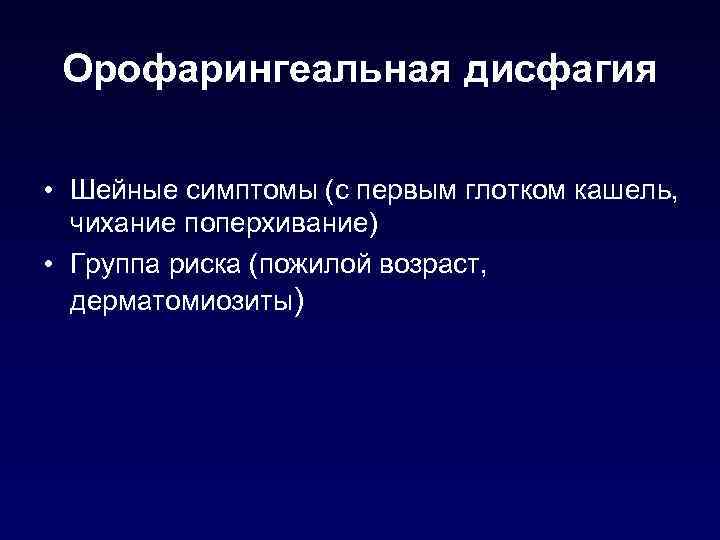 Орофарингеальная дисфагия

• Шейные симптомы (с первым глотком кашель, чихание поперхивание)
• Группа риска (пожилой возраст, дерматомиозиты)